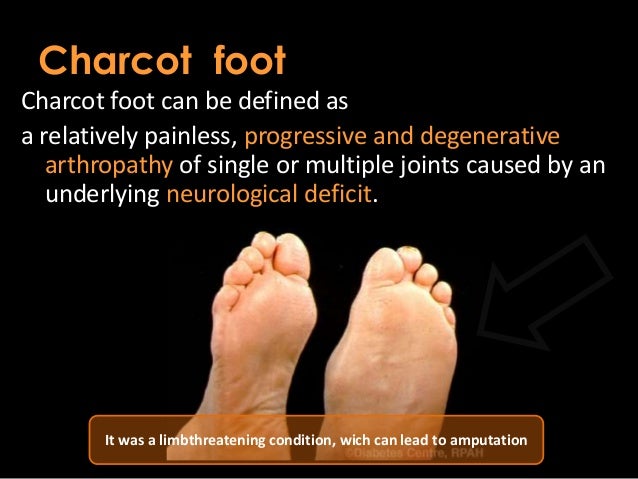 Charcot foot

Charcot foot can be defined as

a relatively painless, progressive and degenerative arthropathy of single or multiple joints caused by an underlying neurological deficit.

It was a limbthreatening condition, wich can lead to amputation

©Diabetes Centre, RPAH